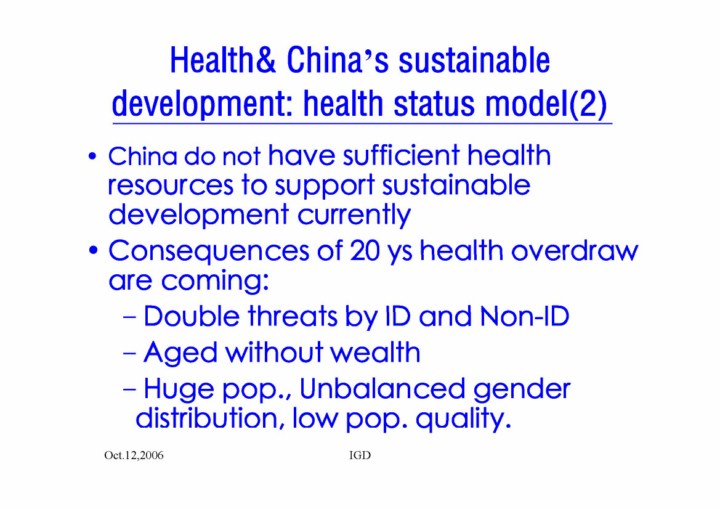 Health& China's sustainable development: health status model(2)

• China do not have sufficient health resources to support sustainable development currently

• Consequences of 20 ys health overdraw are coming:
– Double threats by ID and Non-ID
– Aged without wealth
– Huge pop., Unbalanced gender distribution, low pop. quality.

Oct.12,2006 IGD